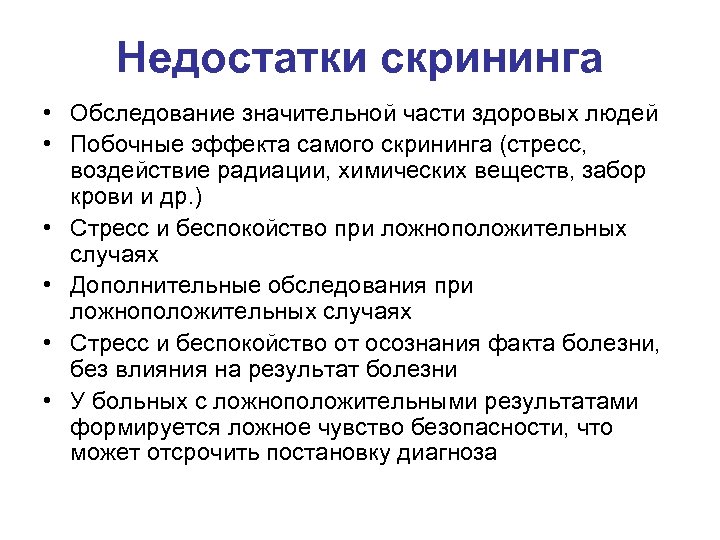 Недостатки скрининга

• Обследование значительной части здоровых людей
• Побочные эффекта самого скрининга (стресс, воздействие радиации, химических веществ, забор крови и др.)
• Стресс и беспокойство при ложноположительных случаях
• Дополнительные обследования при ложноположительных случаях
• Стресс и беспокойство от осознания факта болезни, без влияния на результат болезни
• У больных с ложноположительными результатами формируется ложное чувство безопасности, что может отсрочить постановку диагноза